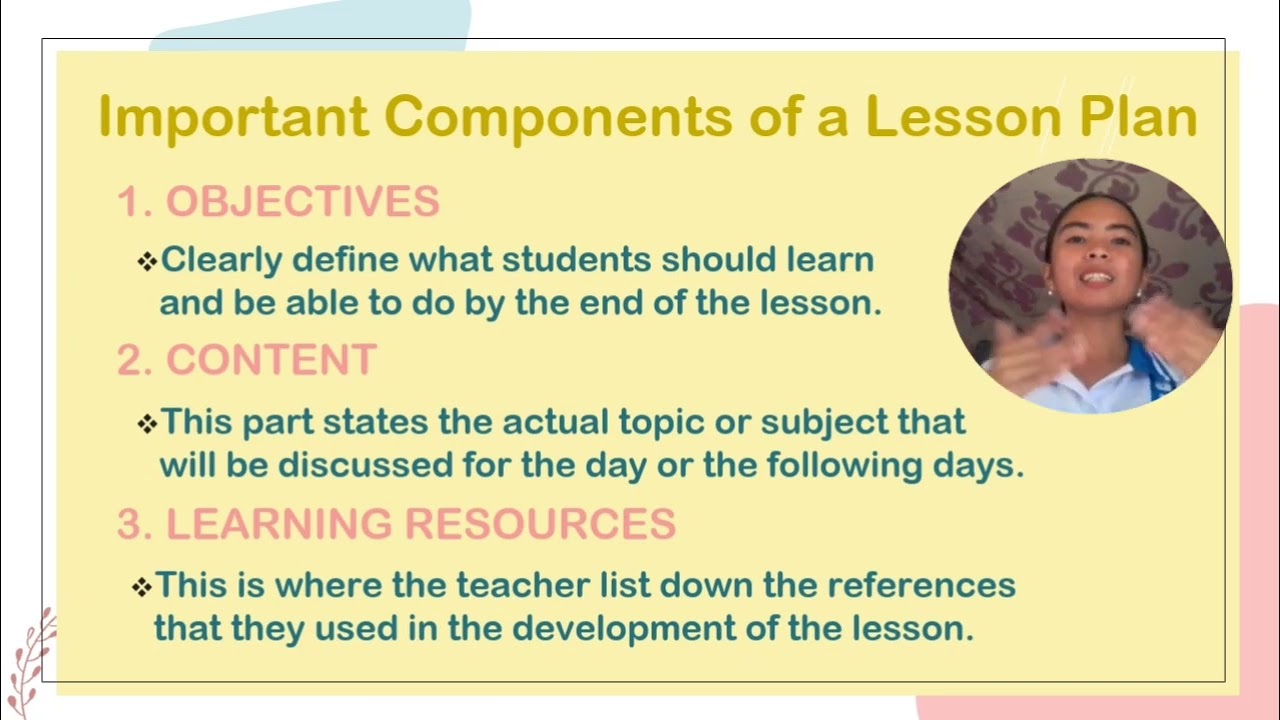 Important Components of a Lesson Plan

1. OBJECTIVES

❖Clearly define what students should learn and be able to do by the end of the lesson.

2. CONTENT

❖This part states the actual topic or subject that will be discussed for the day or the following days.

3. LEARNING RESOURCES

❖This is where the teacher list down the references that they used in the development of the lesson.